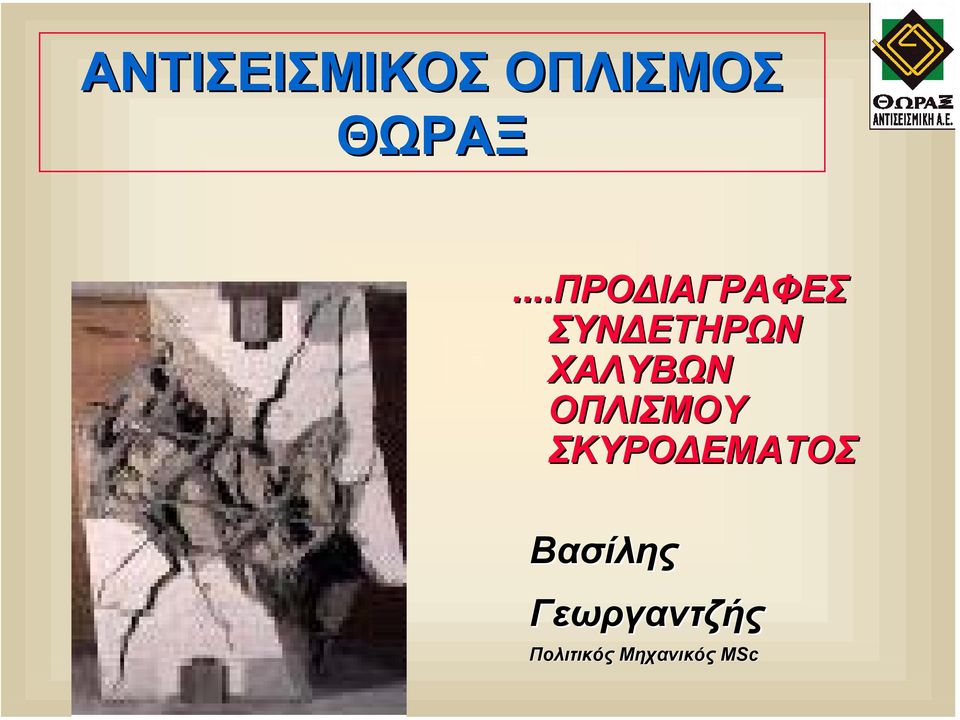 ΑΝΤΙΣΕΙΣΜΙΚΟΣ ΟΠΛΙΣΜΟΣ ΘΩΡΑΞ

ΘΩΡΑΞ
ΑΝΤΙΣΕΙΣΜΙΚΗ Α.Ε.

....ΠΡΟΔΙΑΓΡΑΦΕΣ ΣΥΝΔΕΤΗΡΩΝ ΧΑΛΥΒΩΝ ΟΠΛΙΣΜΟΥ ΣΚΥΡΟΔΕΜΑΤΟΣ

Βασίλης

Γεωργαντζής

Πολιτικός Μηχανικός MSc